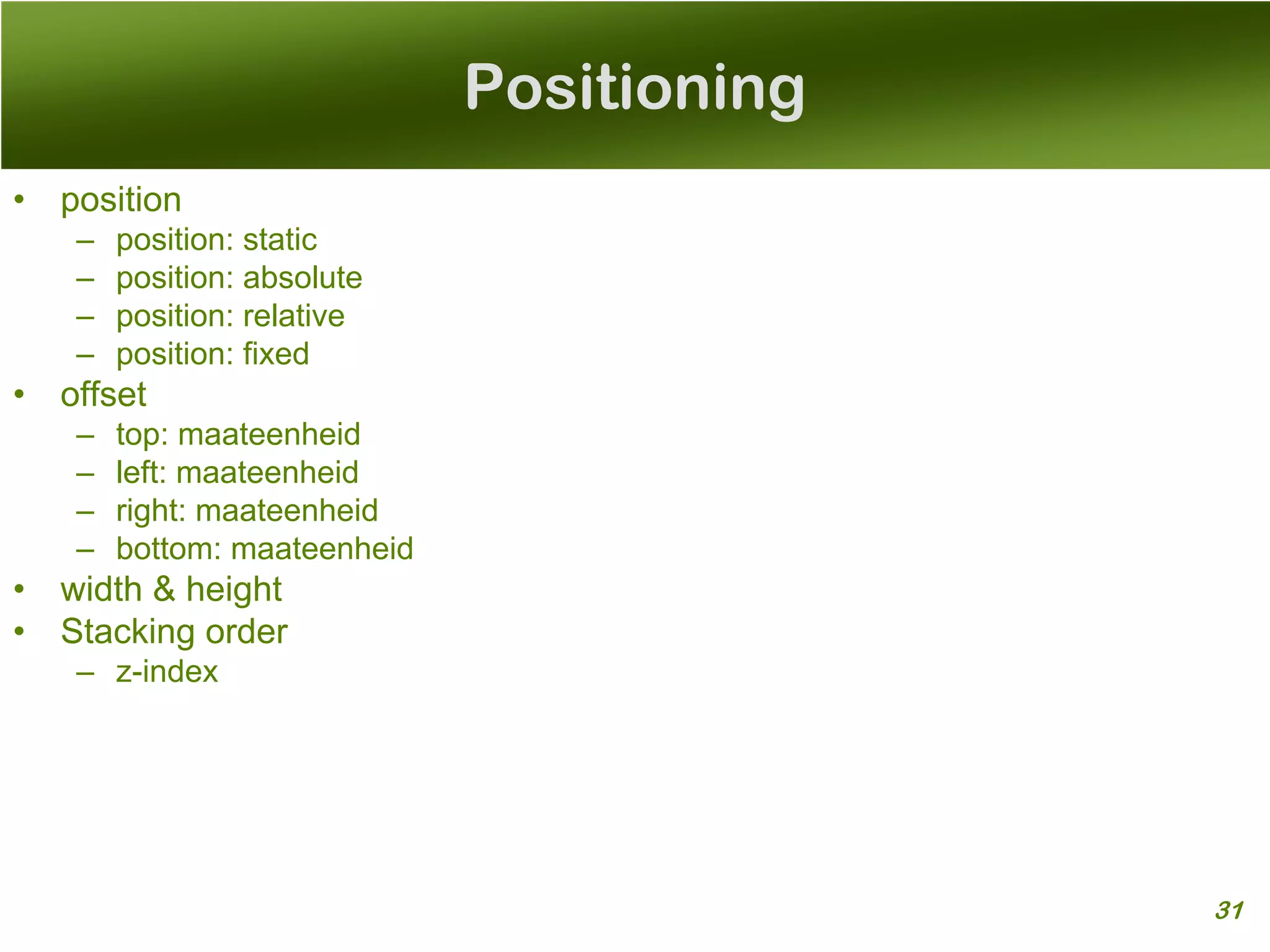 Positioning

• position
 – position: static
 – position: absolute
 – position: relative
 – position: fixed
• offset
 – top: maateenheid
 – left: maateenheid
 – right: maateenheid
 – bottom: maateenheid
• width & height
• Stacking order
 – z-index

31